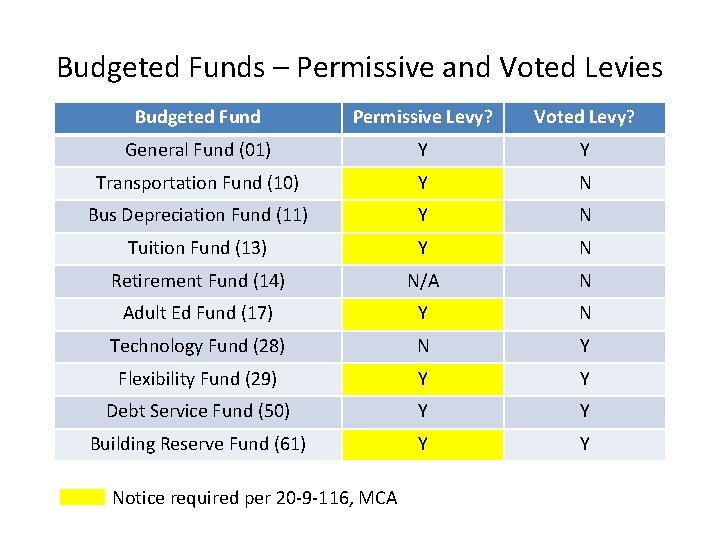 Budgeted Funds – Permissive and Voted Levies

| Budgeted Fund | Permissive Levy? | Voted Levy? |
|---|---|---|
| General Fund (01) | Y | Y |
| Transportation Fund (10) | Y | N |
| Bus Depreciation Fund (11) | Y | N |
| Tuition Fund (13) | Y | N |
| Retirement Fund (14) | N/A | N |
| Adult Ed Fund (17) | Y | N |
| Technology Fund (28) | N | Y |
| Flexibility Fund (29) | Y | Y |
| Debt Service Fund (50) | Y | Y |
| Building Reserve Fund (61) | Y | Y |

Notice required per 20-9-116, MCA